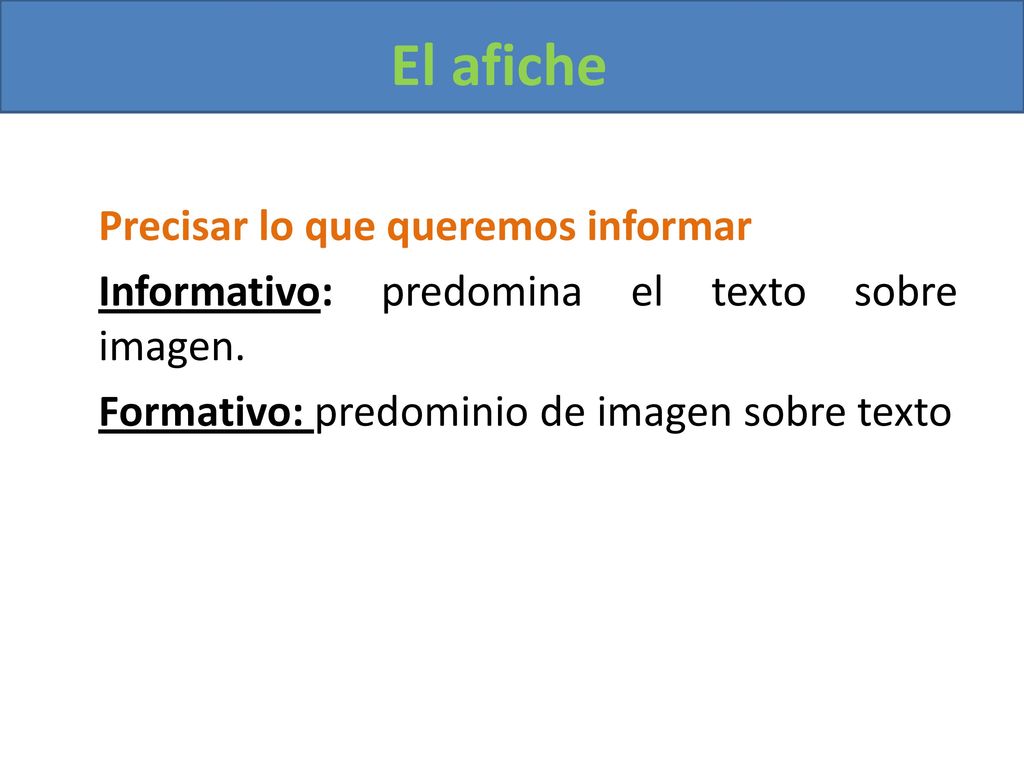 El afiche

Precisar lo que queremos informar

Informativo: predomina el texto sobre imagen.

Formativo: predominio de imagen sobre texto